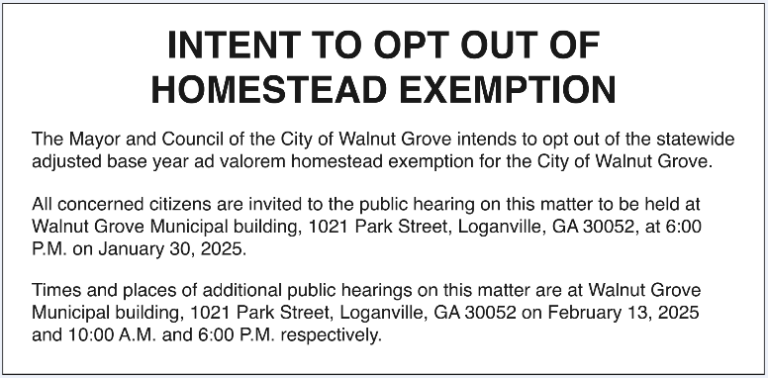 INTENT TO OPT OUT OF HOMESTEAD EXEMPTION

The Mayor and Council of the City of Walnut Grove intends to opt out of the statewide adjusted base year ad valorem homestead exemption for the City of Walnut Grove.

All concerned citizens are invited to the public hearing on this matter to be held at Walnut Grove Municipal building, 1021 Park Street, Loganville, GA 30052, at 6:00 P.M. on January 30, 2025.

Times and places of additional public hearings on this matter are at Walnut Grove Municipal building, 1021 Park Street, Loganville, GA 30052 on February 13, 2025 and 10:00 A.M. and 6:00 P.M. respectively.